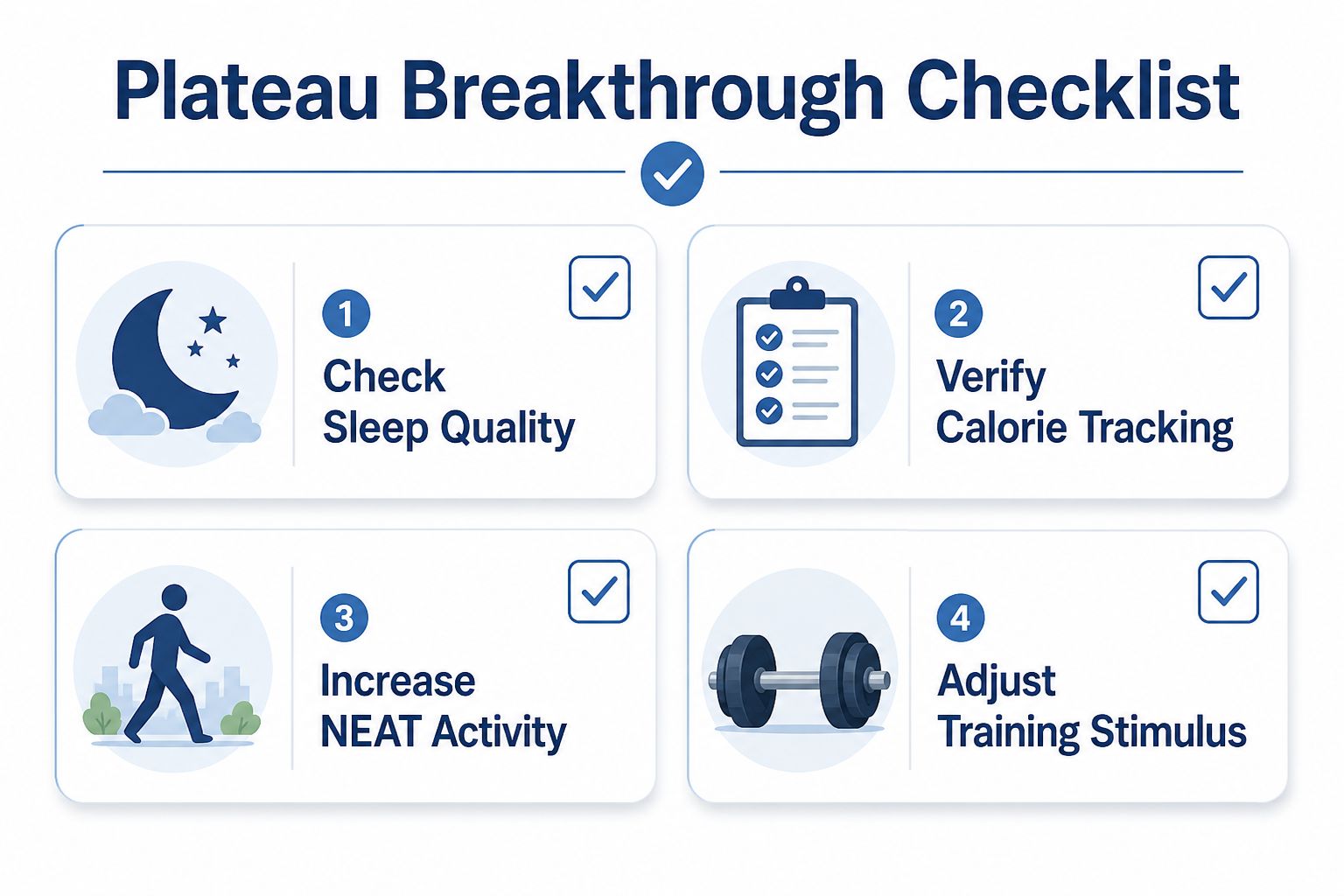 Plateau Breakthrough Checklist

1
Check
Sleep Quality

2
Verify
Calorie Tracking

3
Increase
NEAT Activity

4
Adjust
Training Stimulus